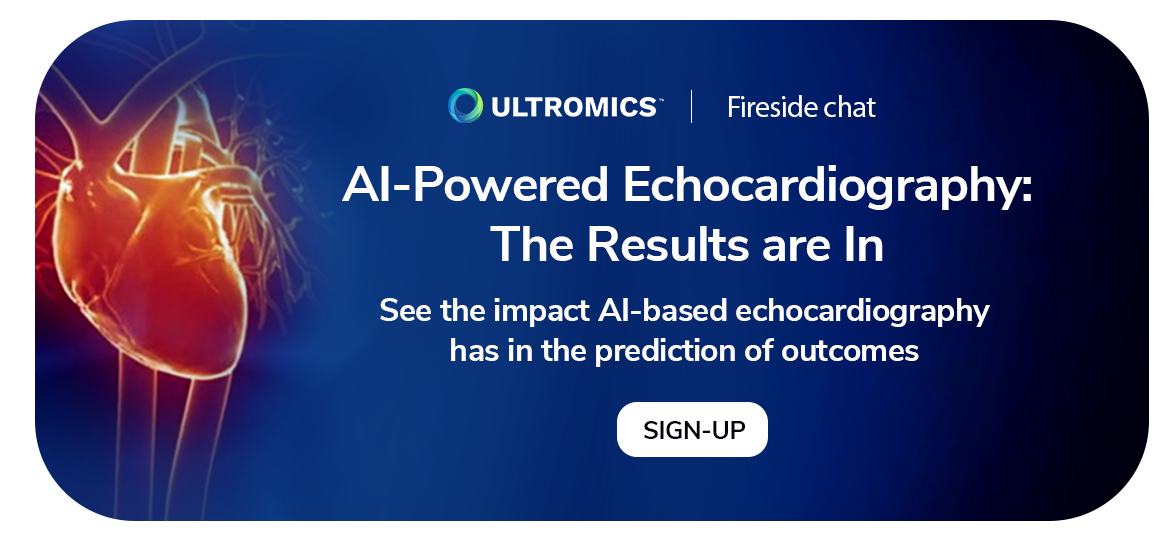 ULTROMICS™ | Fireside chat

AI-Powered Echocardiography: The Results are In

See the impact AI-based echocardiography has in the prediction of outcomes

SIGN-UP